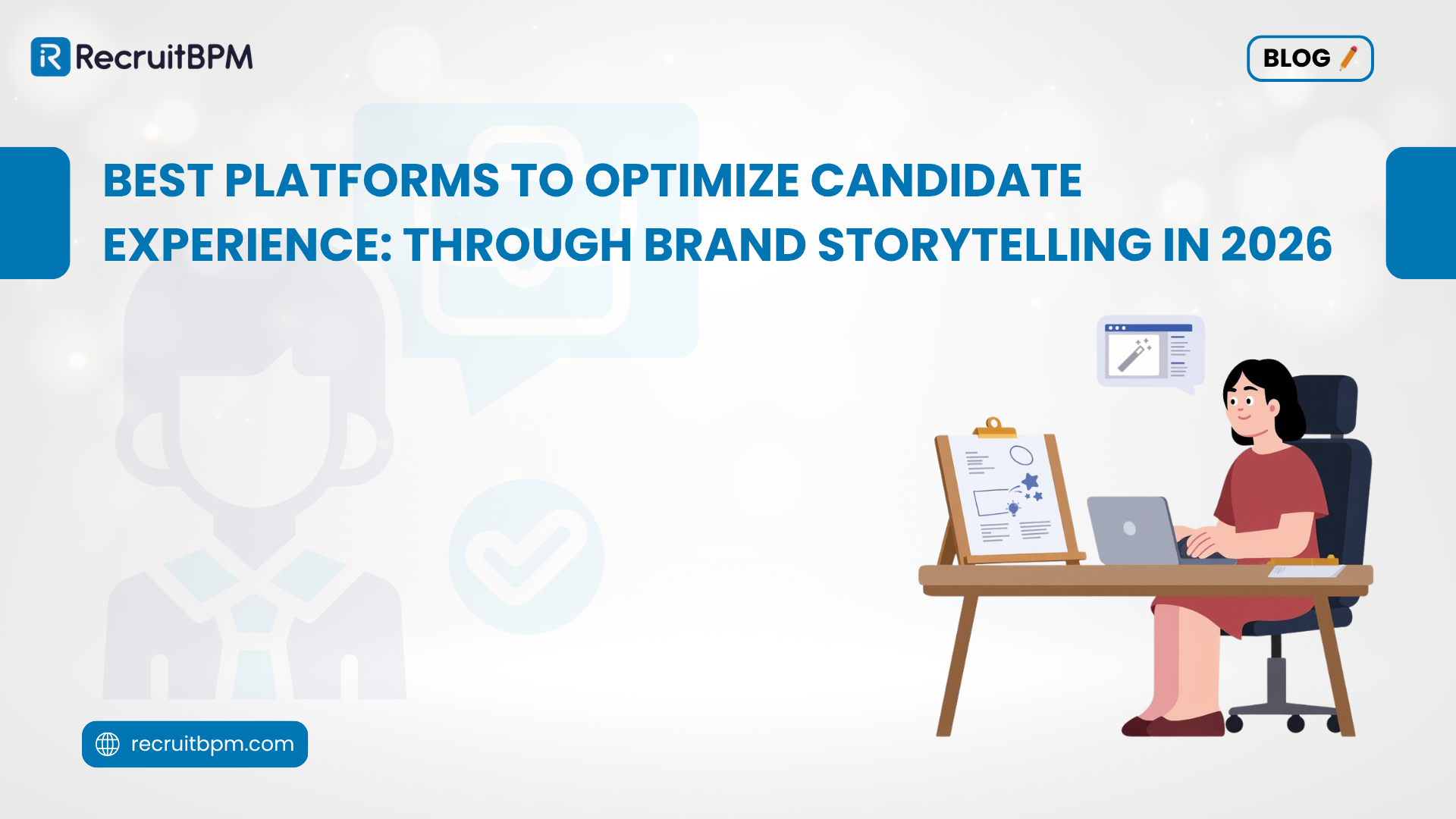 RecruitBPM

BLOG

BEST PLATFORMS TO OPTIMIZE CANDIDATE EXPERIENCE: THROUGH BRAND STORYTELLING IN 2026

recruitbpm.com